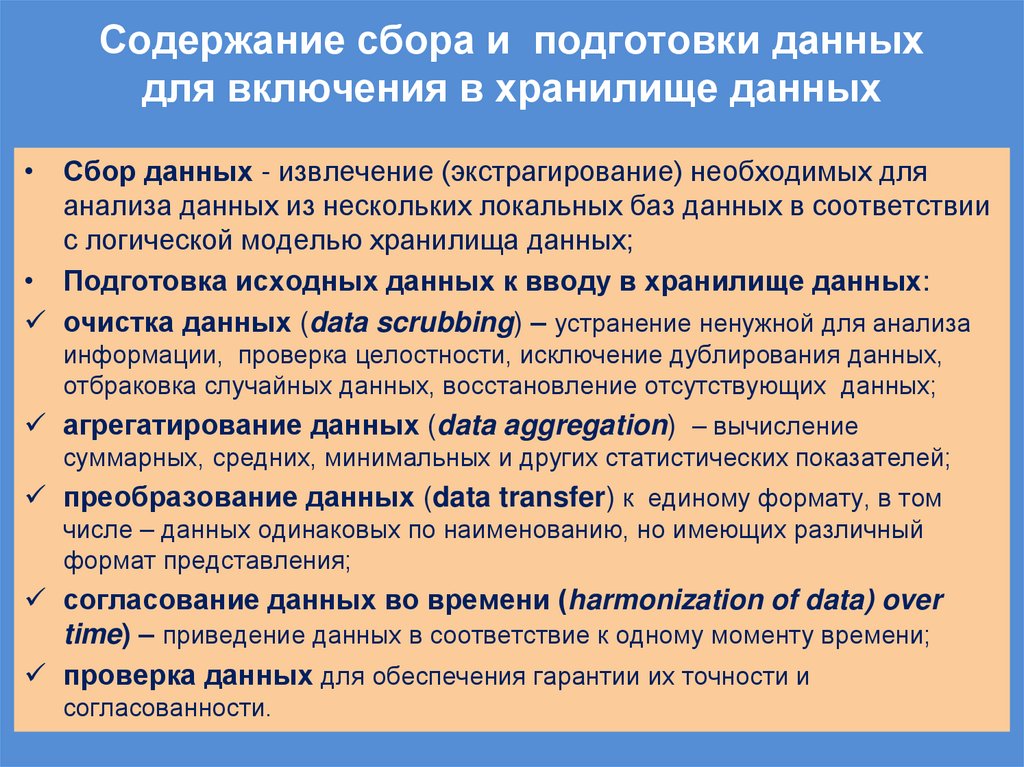 Содержание сбора и подготовки данных для включения в хранилище данных

• Сбор данных - извлечение (экстрагирование) необходимых для анализа данных из нескольких локальных баз данных в соответствии с логической моделью хранилища данных;

• Подготовка исходных данных к вводу в хранилище данных:

✓ очистка данных (data scrubbing) – устранение ненужной для анализа информации, проверка целостности, исключение дублирования данных, отбраковка случайных данных, восстановление отсутствующих данных;

✓ агрегатирование данных (data aggregation) – вычисление суммарных, средних, минимальных и других статистических показателей;

✓ преобразование данных (data transfer) к единому формату, в том числе – данных одинаковых по наименованию, но имеющих различный формат представления;

✓ согласование данных во времени (harmonization of data) over time) – приведение данных в соответствие к одному моменту времени;

✓ проверка данных для обеспечения гарантии их точности и согласованности.